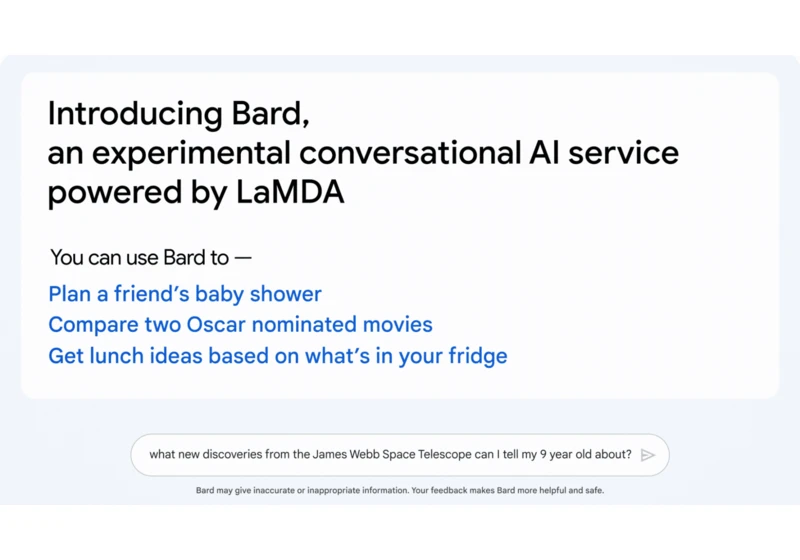 Introducing Bard,
an experimental conversational AI service powered by LaMDA

You can use Bard to —

Plan a friend's baby shower
Compare two Oscar nominated movies
Get lunch ideas based on what's in your fridge

what new discoveries from the James Webb Space Telescope can I tell my 9 year old about?

Bard may give inaccurate or inappropriate information. Your feedback makes Bard more helpful and safe.